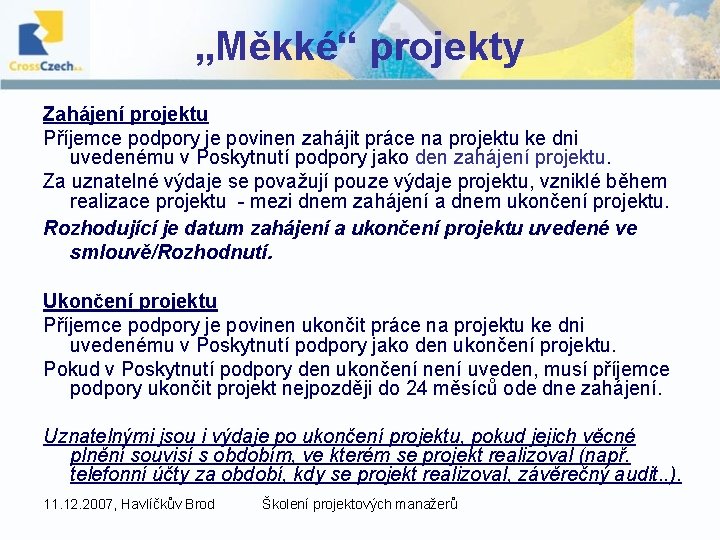 CrossCzech a.s.

„Měkké“ projekty

Zahájení projektu

Příjemce podpory je povinen zahájit práce na projektu ke dni uvedenému v Poskytnutí podpory jako den zahájení projektu.

Za uznatelné výdaje se považují pouze výdaje projektu, vzniklé během realizace projektu - mezi dnem zahájení a dnem ukončení projektu.

Rozhodující je datum zahájení a ukončení projektu uvedené ve smlouvě/Rozhodnutí.

Ukončení projektu

Příjemce podpory je povinen ukončit práce na projektu ke dni uvedenému v Poskytnutí podpory jako den ukončení projektu.

Pokud v Poskytnutí podpory den ukončení není uveden, musí příjemce podpory ukončit projekt nejpozději do 24 měsíců ode dne zahájení.

Uznatelnými jsou i výdaje po ukončení projektu, pokud jejich věcné plnění souvisí s obdobím, ve kterém se projekt realizoval (např. telefonní účty za období, kdy se projekt realizoval, závěrečný audit..).

11.12.2007, Havlíčkův Brod Školení projektových manažerů